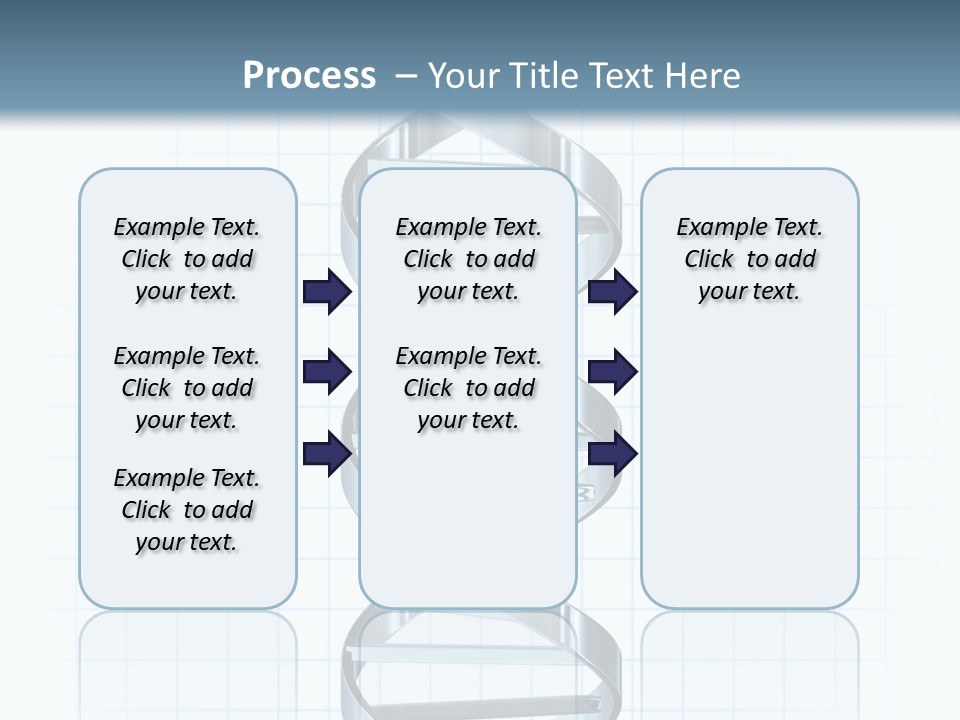 Process – Your Title Text Here

Example Text. Click to add your text.

Example Text. Click to add your text.

Example Text. Click to add your text.

Example Text. Click to add your text.

Example Text. Click to add your text.

Example Text. Click to add your text.